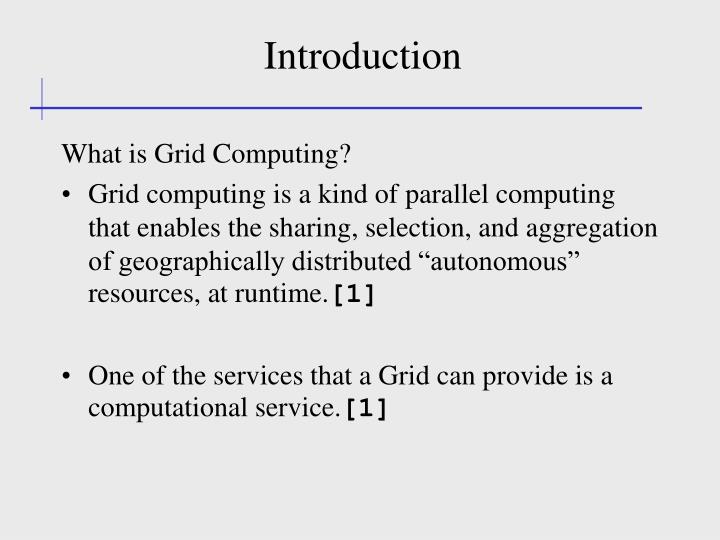 Introduction

What is Grid Computing?

• Grid computing is a kind of parallel computing that enables the sharing, selection, and aggregation of geographically distributed “autonomous” resources, at runtime. [1]

• One of the services that a Grid can provide is a computational service. [1]